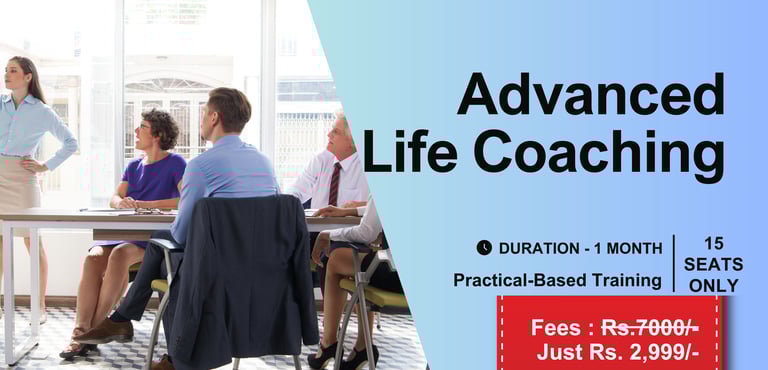 Advanced Life Coaching

DURATION - 1 MONTH

Practical-Based Training

15 SEATS ONLY

Fees : Rs.7000/-
Just Rs. 2,999/-